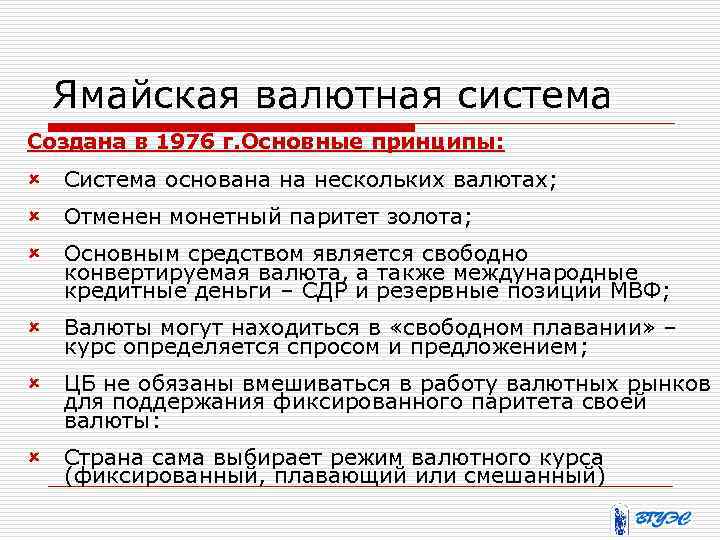 Ямайская валютная система

Создана в 1976 г.Основные принципы:

Система основана на нескольких валютах;

Отменен монетный паритет золота;

Основным средством является свободно конвертируемая валюта, а также международные кредитные деньги – СДР и резервные позиции МВФ;

Валюты могут находиться в «свободном плавании» – курс определяется спросом и предложением;

ЦБ не обязаны вмешиваться в работу валютных рынков для поддержания фиксированного паритета своей валюты:

Страна сама выбирает режим валютного курса (фиксированный, плавающий или смешанный)

ВГУЭС